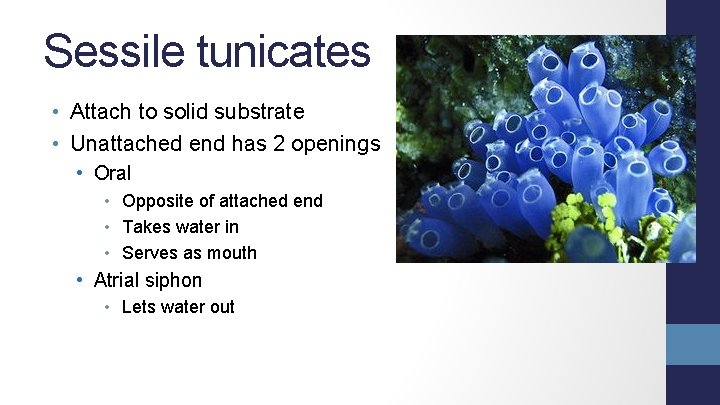 Sessile tunicates

• Attach to solid substrate
• Unattached end has 2 openings
  • Oral
    • Opposite of attached end
    • Takes water in
    • Serves as mouth
  • Atrial siphon
    • Lets water out